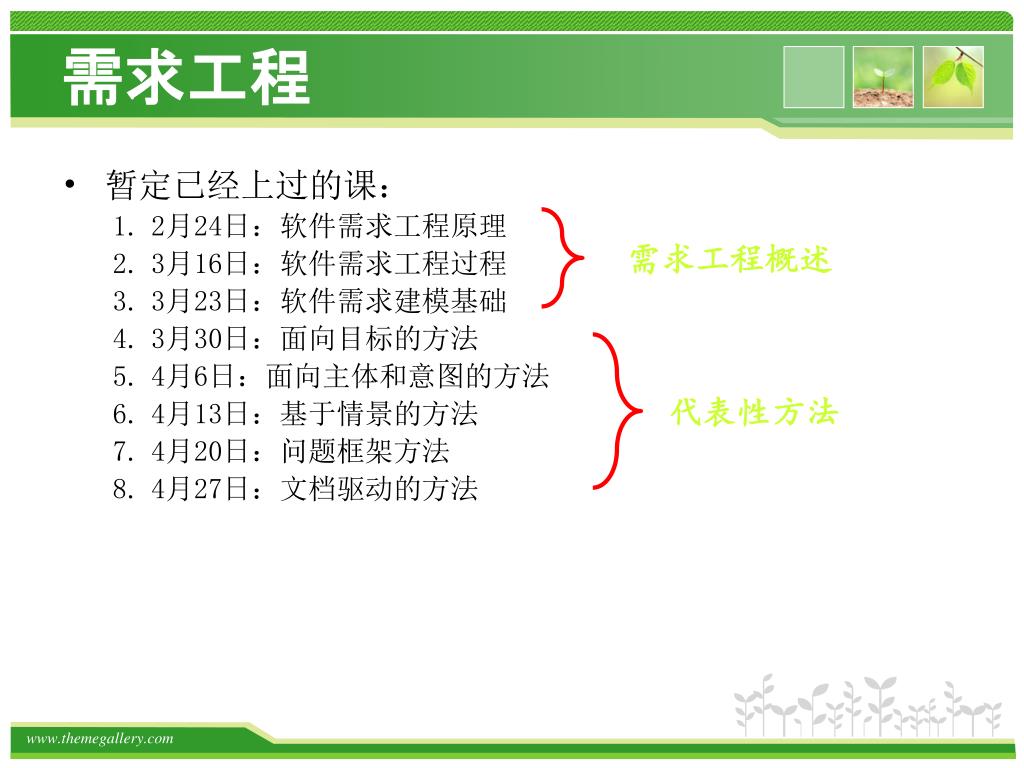 需求工程

• 暂定已经上过的课：
1. 2月24日：软件需求工程原理
2. 3月16日：软件需求工程过程
3. 3月23日：软件需求建模基础
4. 3月30日：面向目标的方法
5. 4月6日：面向主体和意图的方法
6. 4月13日：基于情景的方法
7. 4月20日：问题框架方法
8. 4月27日：文档驱动的方法

需求工程概述

代表性方法

www.themegallery.com